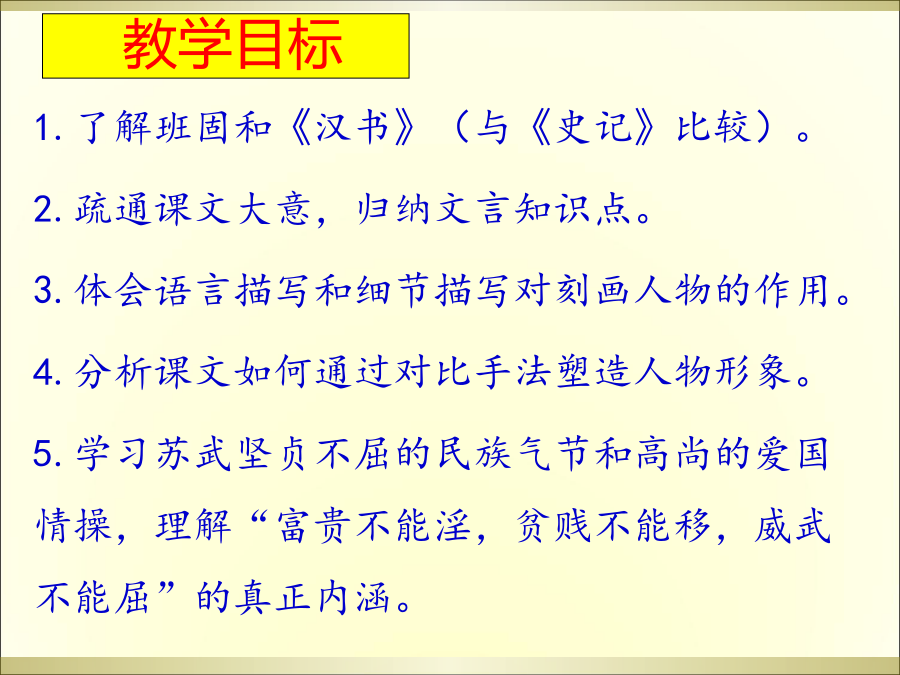 教学目标

1. 了解班固和《汉书》（与《史记》比较）。

2. 疏通课文大意，归纳文言知识点。

3. 体会语言描写和细节描写对刻画人物的作用。

4. 分析课文如何通过对比手法塑造人物形象。

5. 学习苏武坚贞不屈的民族气节和高尚的爱国情操，理解“富贵不能淫，贫贱不能移，威武不能屈”的真正内涵。